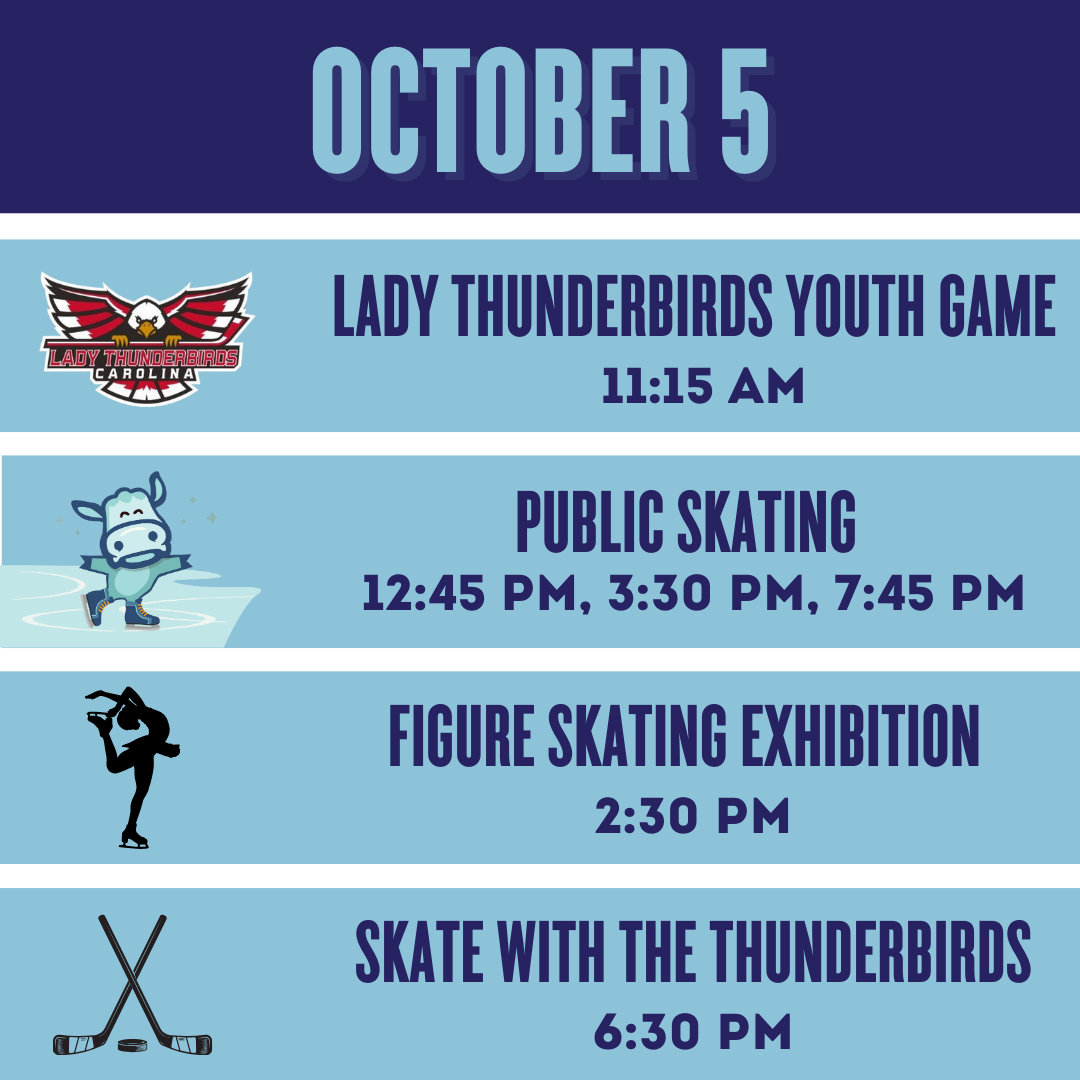 OCTOBER 5

LADY THUNDERBIRDS CAROLINA

LADY THUNDERBIRDS YOUTH GAME
11:15 AM

PUBLIC SKATING
12:45 PM, 3:30 PM, 7:45 PM

FIGURE SKATING EXHIBITION
2:30 PM

SKATE WITH THE THUNDERBIRDS
6:30 PM